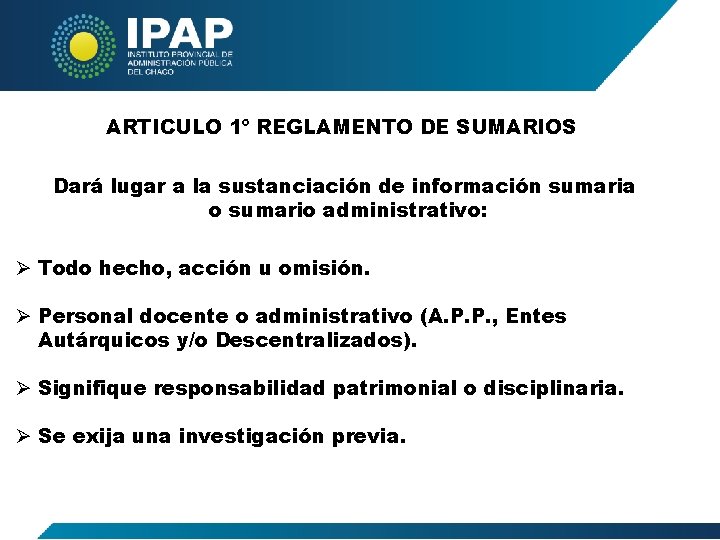 IPAP
INSTITUTO PROVINCIAL DE ADMINISTRACIÓN PÚBLICA DEL CHACO

ARTICULO 1° REGLAMENTO DE SUMARIOS

Dará lugar a la sustanciación de información sumaria o sumario administrativo:

➢ Todo hecho, acción u omisión.

➢ Personal docente o administrativo (A.P.P., Entes Autárquicos y/o Descentralizados).

➢ Signifique responsabilidad patrimonial o disciplinaria.

➢ Se exija una investigación previa.